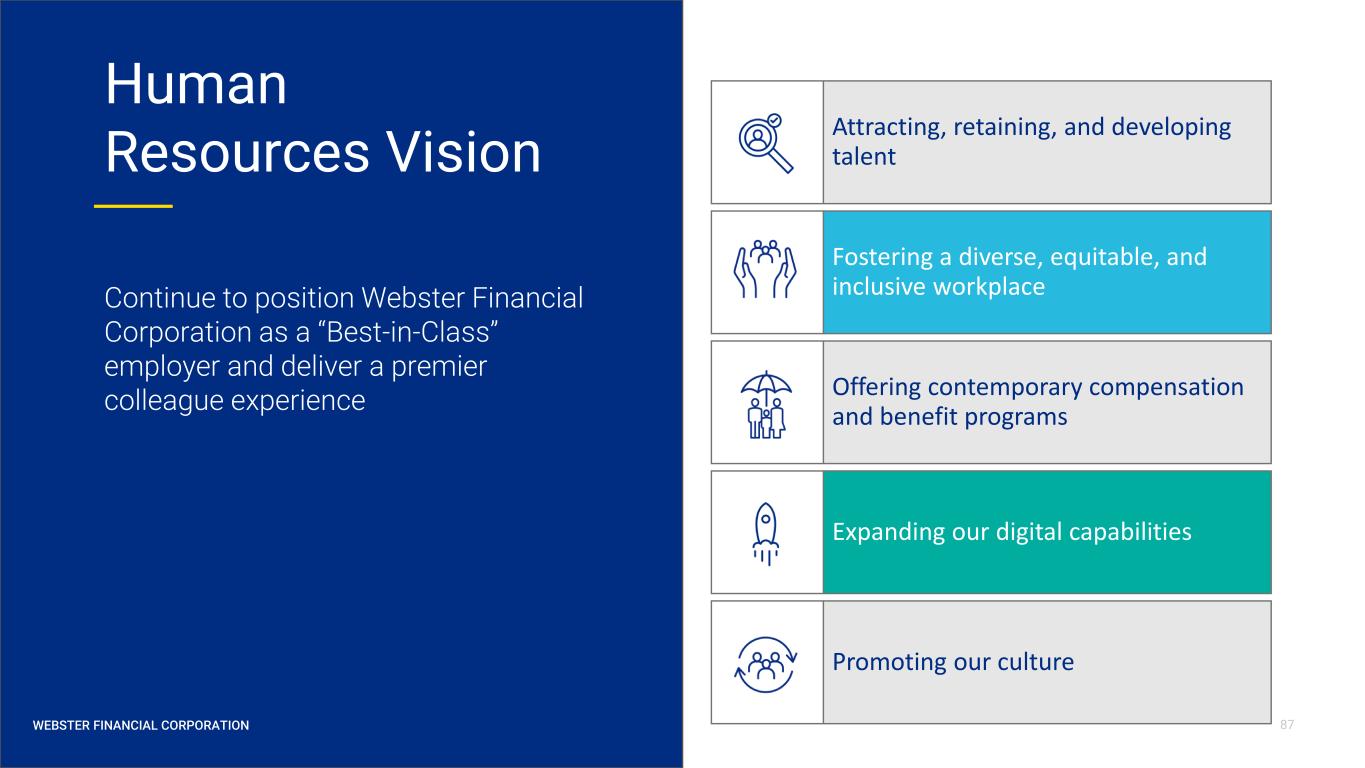 Human Resources Vision

Continue to position Webster Financial Corporation as a “Best-in-Class” employer and deliver a premier colleague experience

Attracting, retaining, and developing talent

Fostering a diverse, equitable, and inclusive workplace

Offering contemporary compensation and benefit programs

Expanding our digital capabilities

Promoting our culture

WEBSTER FINANCIAL CORPORATION

87